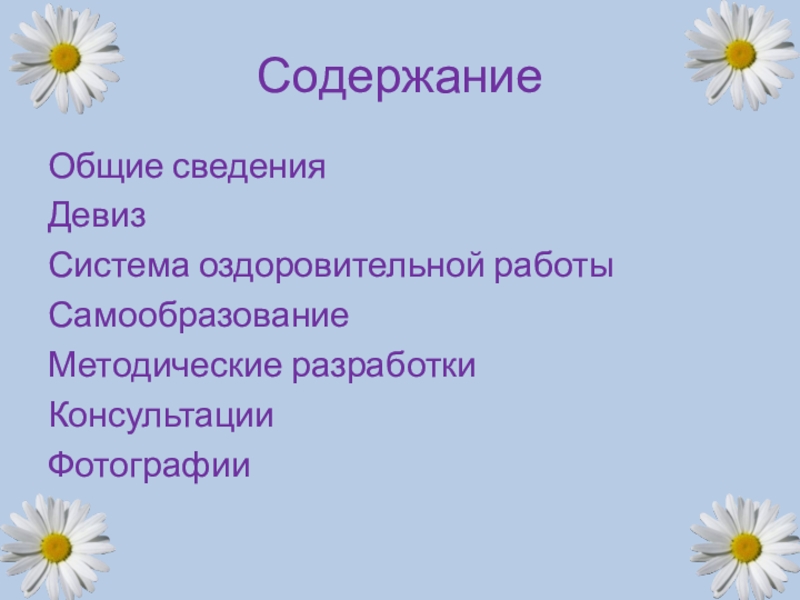 Содержание

Общие сведения
Девиз
Система оздоровительной работы
Самообразование
Методические разработки
Консультации
Фотографии